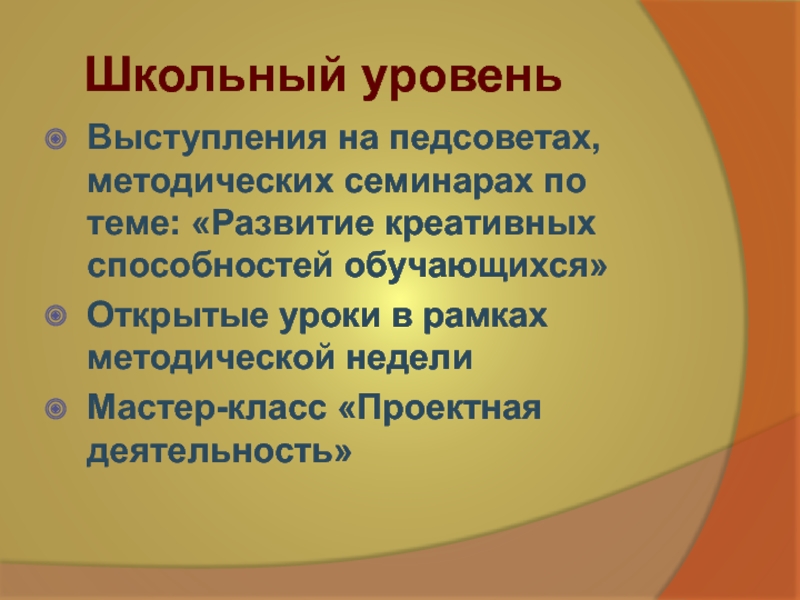 Школьный уровень

Выступления на педсоветах, методических семинарах по теме: «Развитие креативных способностей обучающихся»

Открытые уроки в рамках методической недели

Мастер-класс «Проектная деятельность»